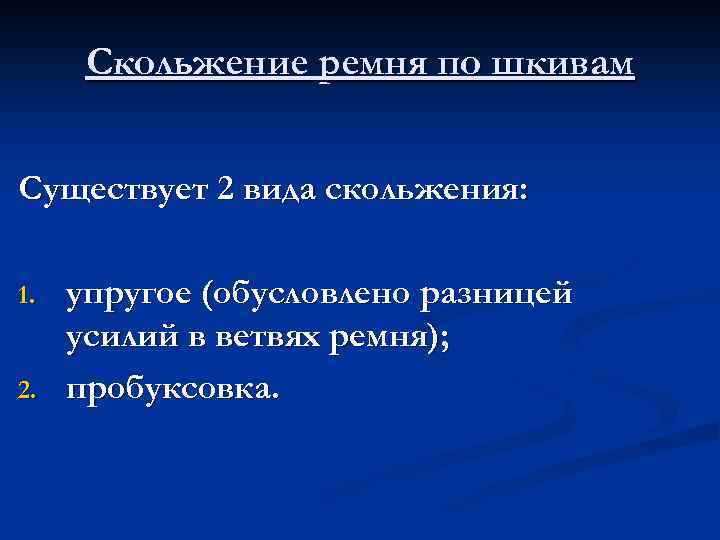 Скольжение ремня по шкивам

Существует 2 вида скольжения:

1. упругое (обусловлено разницей усилий в ветвях ремня);
2. пробуксовка.